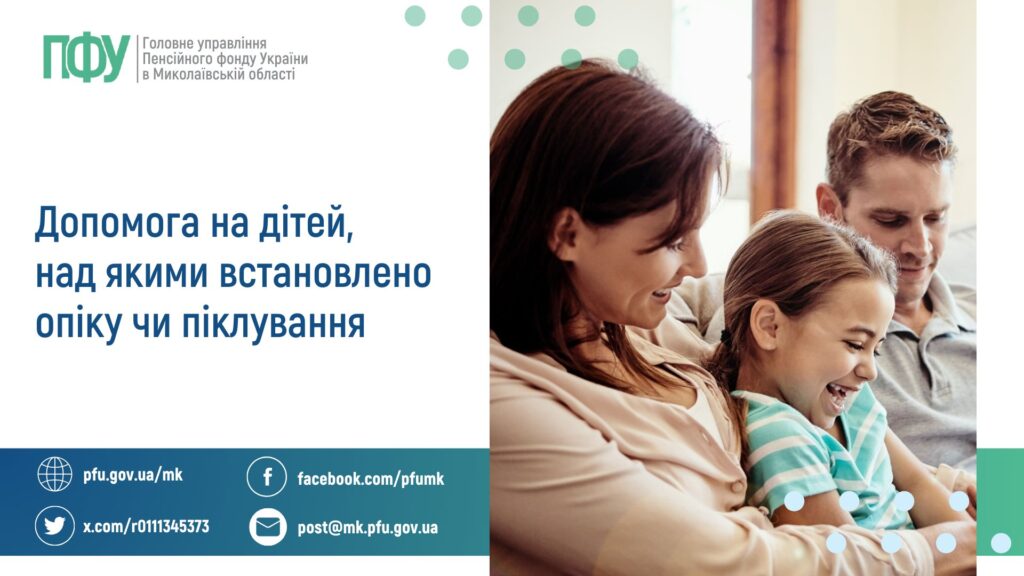 ПФУ
Головне управління Пенсійного фонду України в Миколаївській області

Допомога на дітей, над якими встановлено опіку чи піклування

pfu.gov.ua/mk
facebook.com/pfumk
x.com/r0111345373
post@mk.pfu.gov.ua